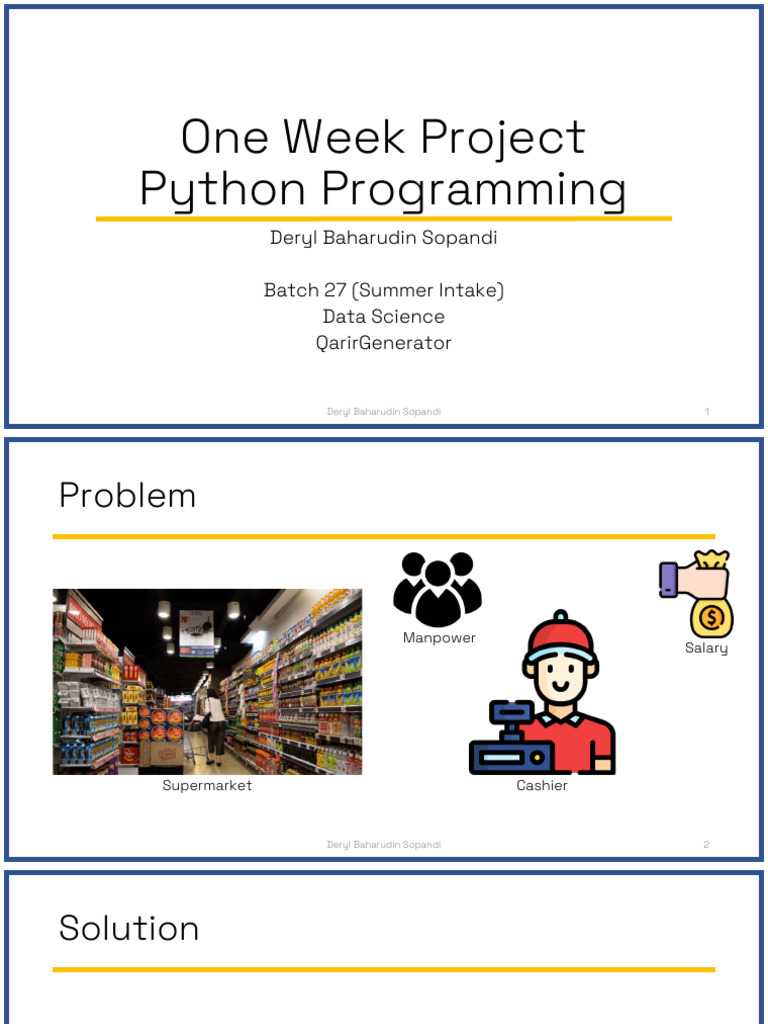 One Week Project
Python Programming

Deryl Baharudin Sopandi

Batch 27 (Summer Intake)
Data Science
QarirGenerator

Deryl Baharudin Sopandi 1

Problem

Manpower

Salary

Supermarket

Cashier

Deryl Baharudin Sopandi 2

Solution